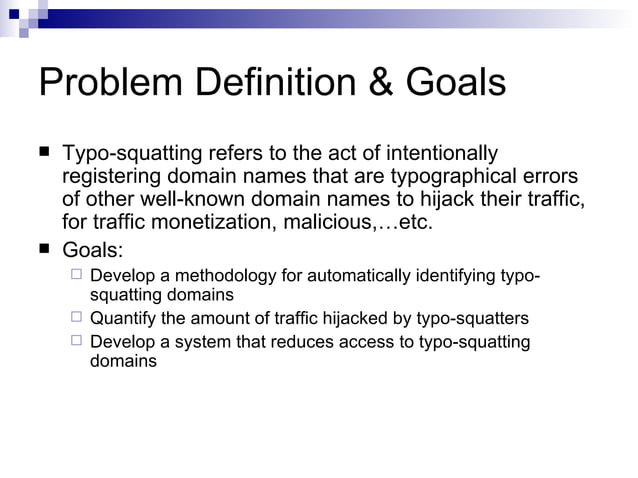 Problem Definition & Goals

■ Typo-squatting refers to the act of intentionally registering domain names that are typographical errors of other well-known domain names to hijack their traffic, for traffic monetization, malicious,…etc.

■ Goals:

□ Develop a methodology for automatically identifying typo-squatting domains

□ Quantify the amount of traffic hijacked by typo-squatters

□ Develop a system that reduces access to typo-squatting domains